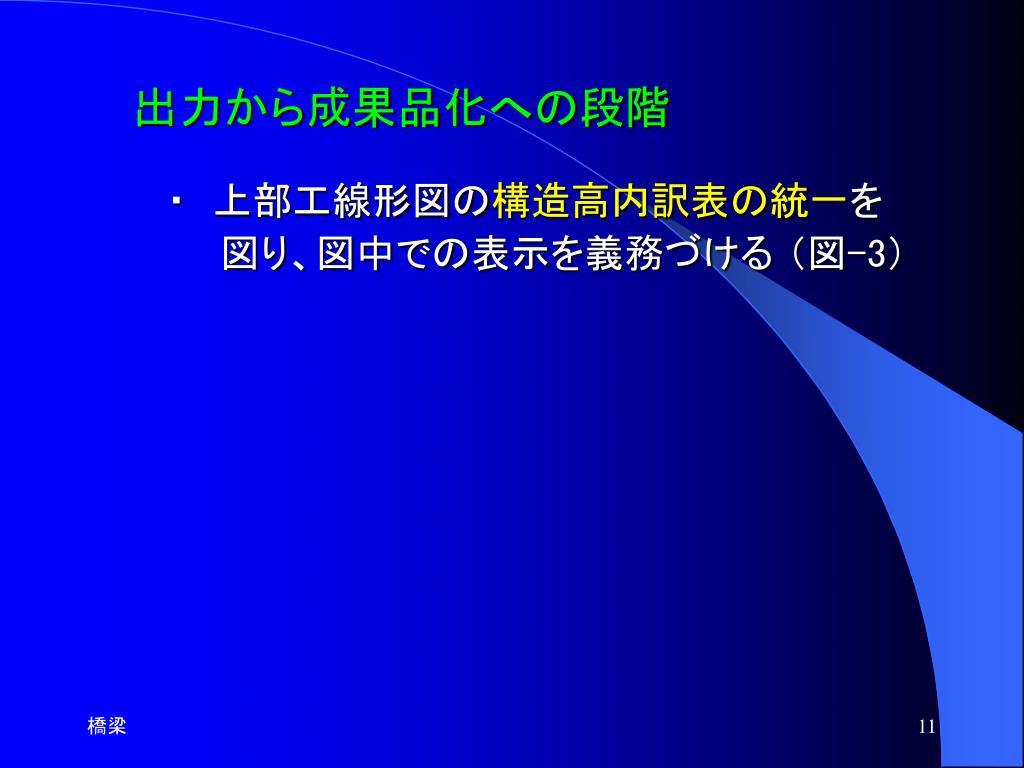 出力から成果品化への段階

・ 上部工線形図の構造高内訳表の統一を図り、図中での表示を義務づける（図-3）

橋梁

11